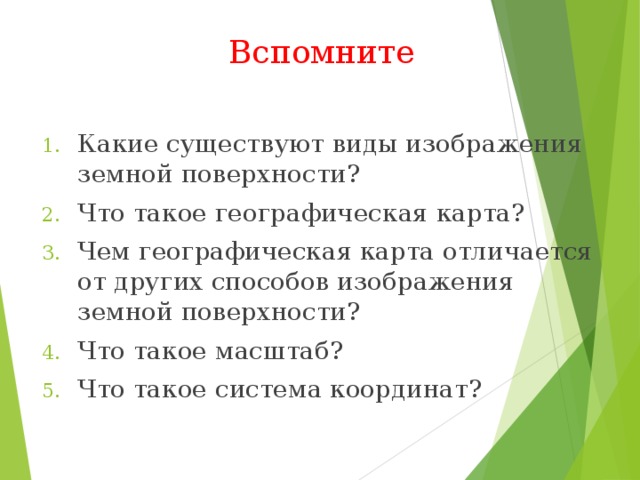 Вспомните

1. Какие существуют виды изображения земной поверхности?
2. Что такое географическая карта?
3. Чем географическая карта отличается от других способов изображения земной поверхности?
4. Что такое масштаб?
5. Что такое система координат?